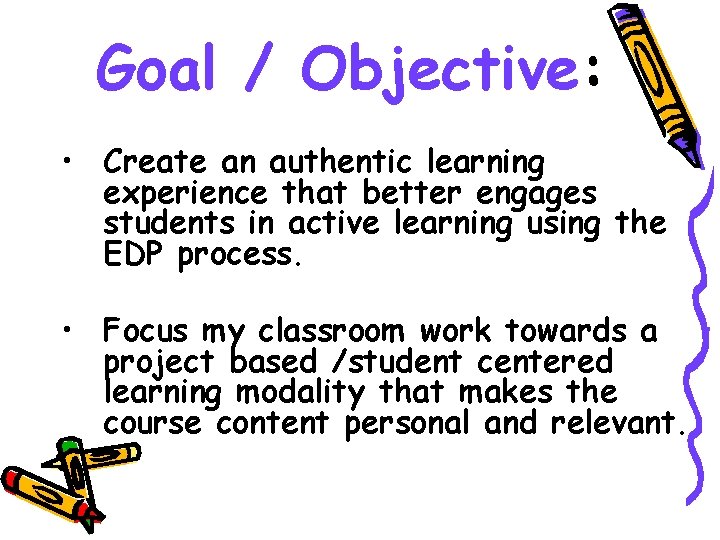 Goal / Objective:

• Create an authentic learning experience that better engages students in active learning using the EDP process.

• Focus my classroom work towards a project based /student centered learning modality that makes the course content personal and relevant.